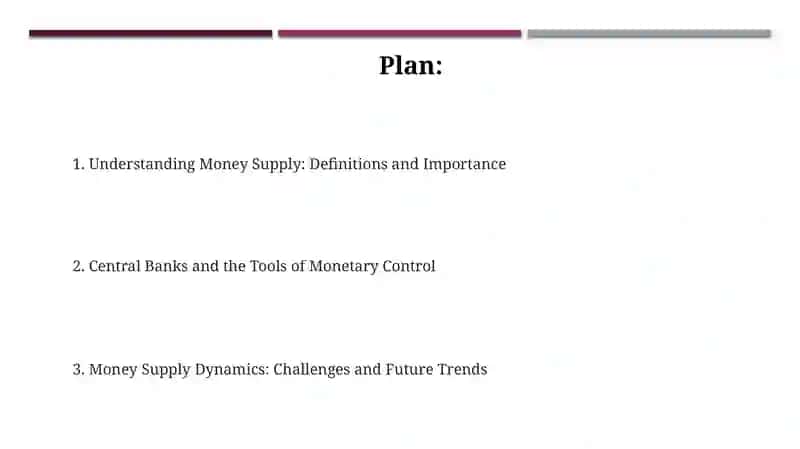 Plan:

1. Understanding Money Supply: Definitions and Importance

2. Central Banks and the Tools of Monetary Control

3. Money Supply Dynamics: Challenges and Future Trends